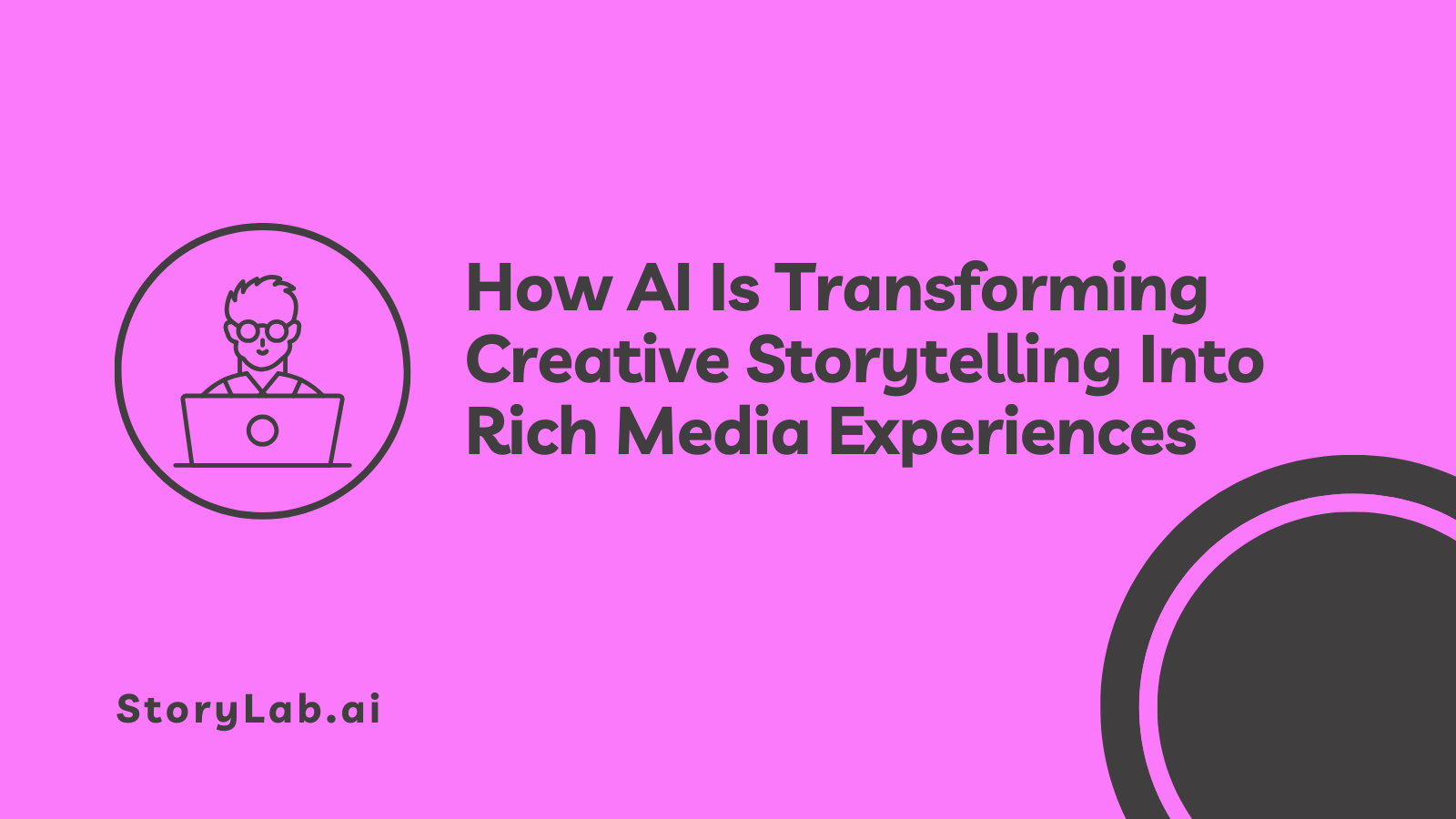 How AI Is Transforming Creative Storytelling Into Rich Media Experiences

StoryLab.ai